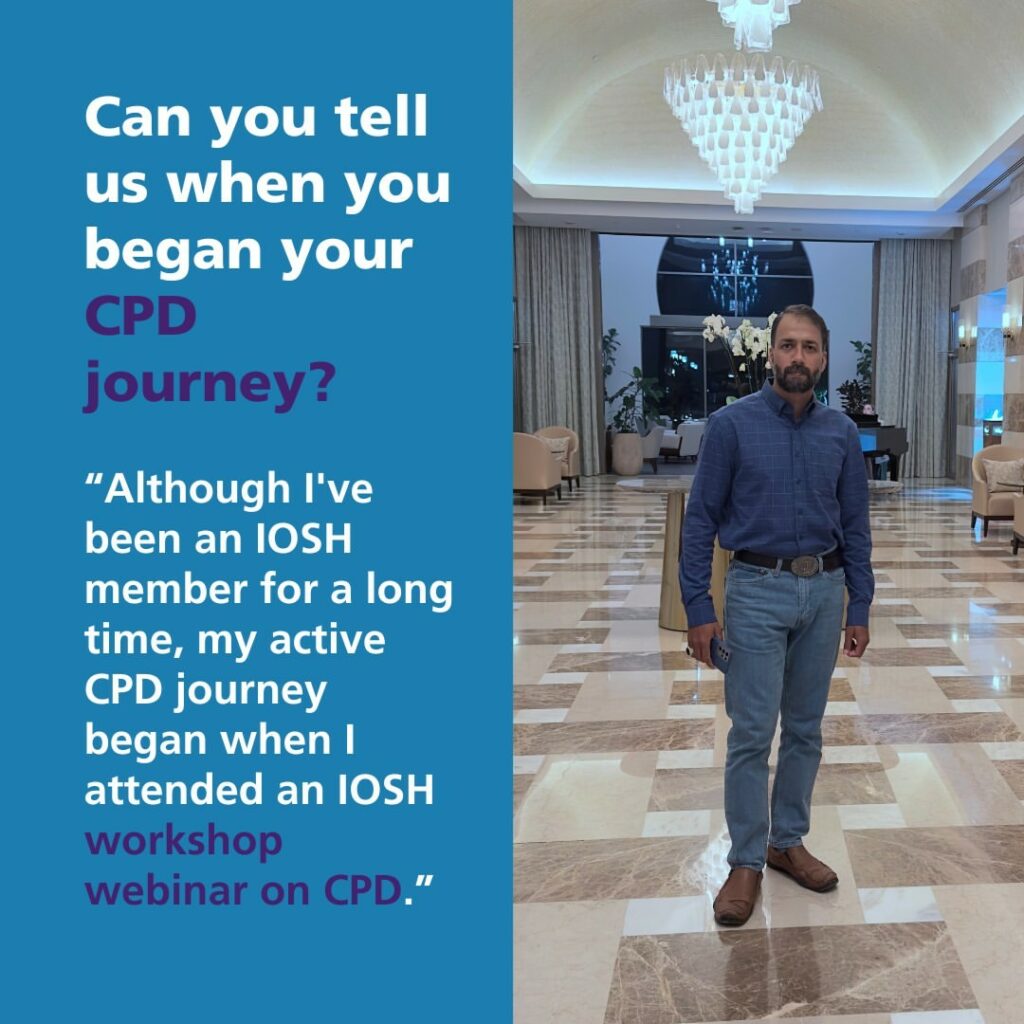 Can you tell us when you began your CPD journey?

“Although I've been an IOSH member for a long time, my active CPD journey began when I attended an IOSH workshop webinar on CPD.”